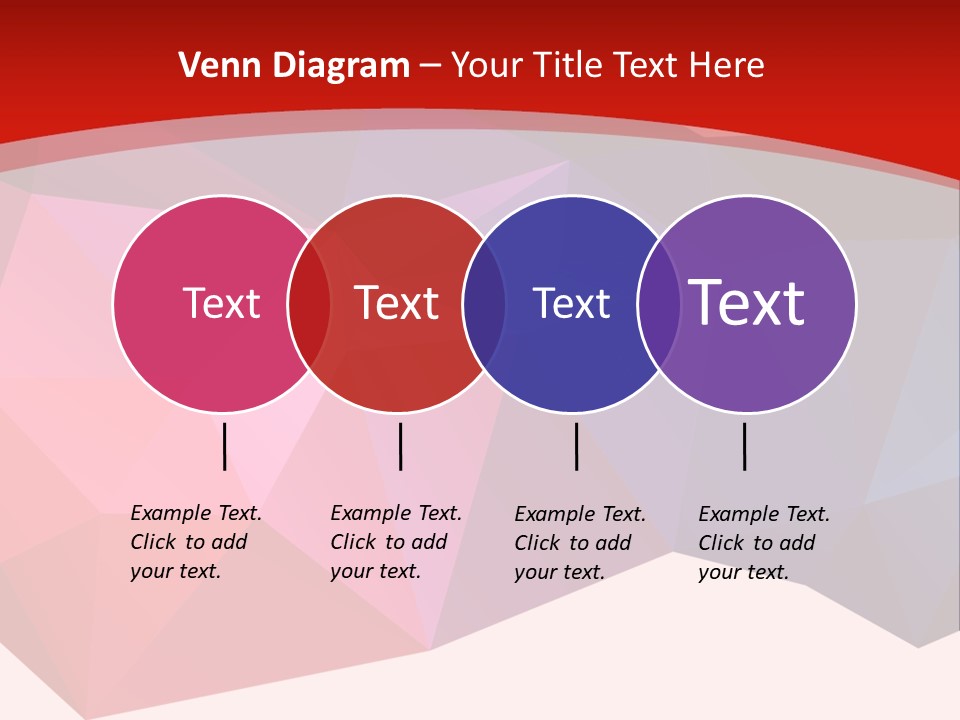 Venn Diagram – Your Title Text Here

Text

Text

Text

Text

Example Text. Click to add your text.

Example Text. Click to add your text.

Example Text. Click to add your text.

Example Text. Click to add your text.